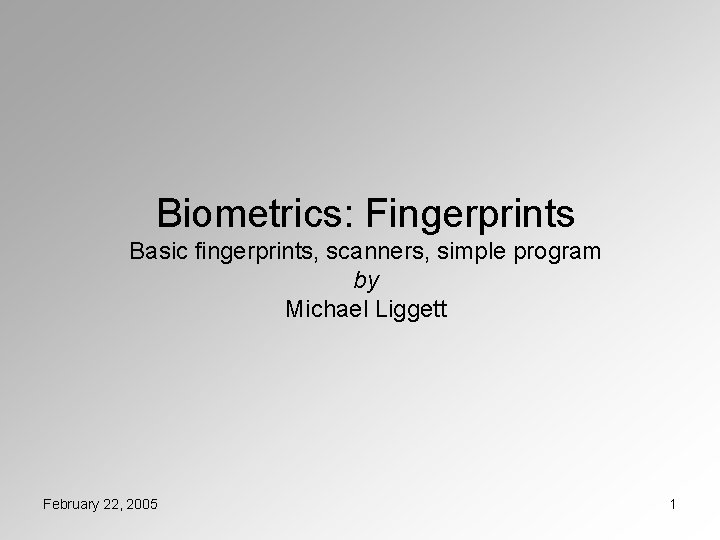 Biometrics: Fingerprints
Basic fingerprints, scanners, simple program
by
Michael Liggett

February 22, 2005

1